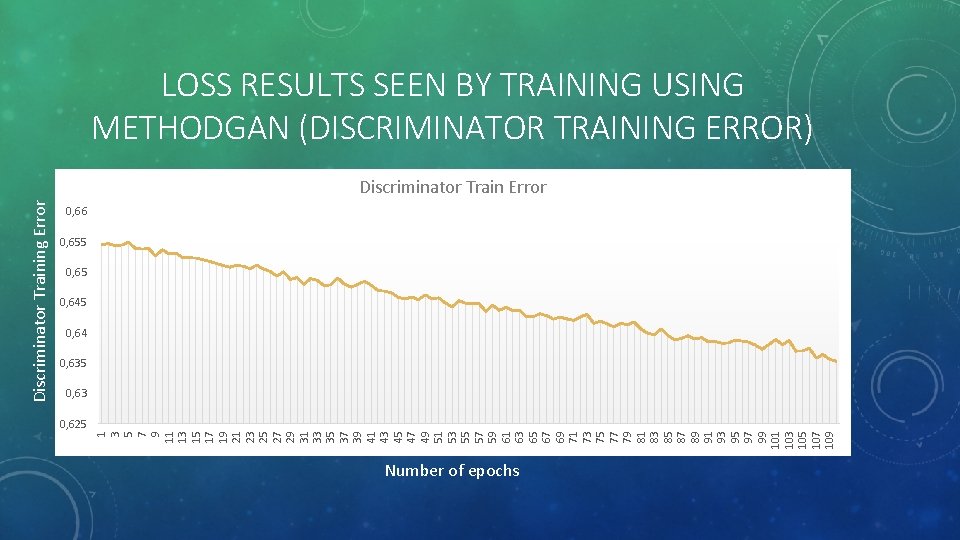 LOSS RESULTS SEEN BY TRAINING USING METHODGAN (DISCRIMINATOR TRAINING ERROR)

Discriminator Train Error

Discriminator Training Error

0,66
0,655
0,65
0,645
0,64
0,635
0,63
0,625

1 3 5 7 9 11 13 15 17 19 21 23 25 27 29 31 33 35 37 39 41 43 45 47 49 51 53 55 57 59 61 63 65 67 69 71 73 75 77 79 81 83 85 87 89 91 93 95 97 99 101 103 105 107 109

Number of epochs